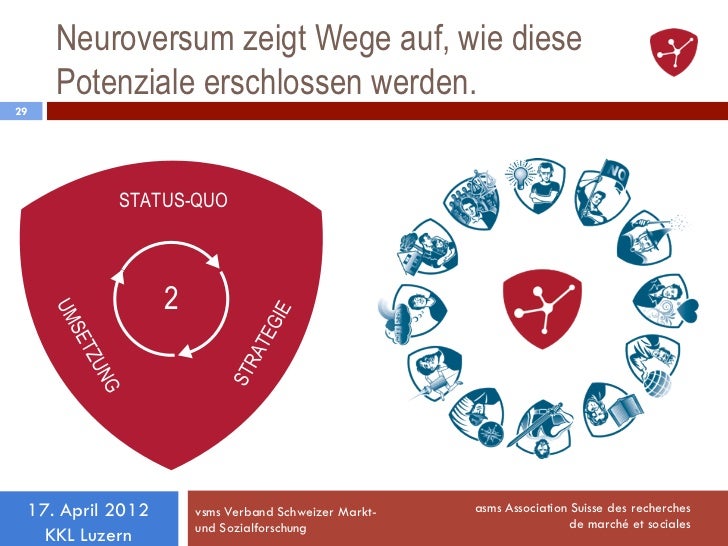 Neuroversum zeigt Wege auf, wie diese Potenziale erschlossen werden.

29

STATUS-QUO

2

UMSETZUNG

STRATEGIE

NO

17. April 2012
KKL Luzern

vsms Verband Schweizer Markt- und Sozialforschung

asms Association Suisse des recherches de marché et sociales